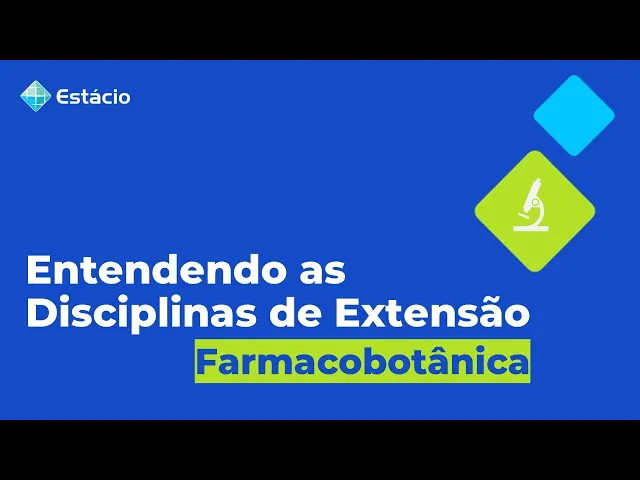 Estácio

Entendendo as Disciplinas de Extensão

Farmacobotânica